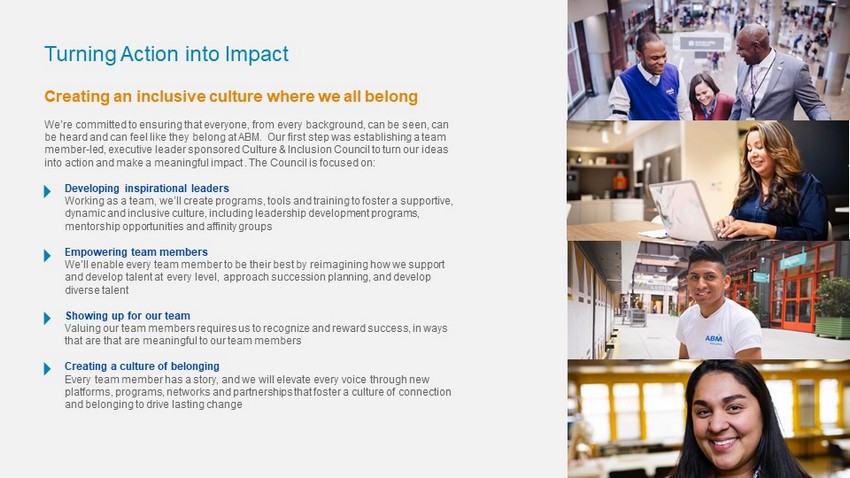 Turning Action into Impact

Creating an inclusive culture where we all belong

We're committed to ensuring that everyone, from every background, can be seen, can be heard and can feel like they belong at ABM. Our first step was establishing a team member-led, executive leader sponsored Culture & Inclusion Council to turn our ideas into action and make a meaningful impact. The Council is focused on:

Developing inspirational leaders
Working as a team, we'll create programs, tools and training to foster a supportive, dynamic and inclusive culture, including leadership development programs, mentorship opportunities and affinity groups

Empowering team members
We'll enable every team member to be their best by reimagining how we support and develop talent at every level, approach succession planning, and develop diverse talent

Showing up for our team
Valuing our team members requires us to recognize and reward success, in ways that are that are meaningful to our team members

Creating a culture of belonging
Every team member has a story, and we will elevate every voice through new platforms, programs, networks and partnerships that foster a culture of connection and belonging to drive lasting change

ABM